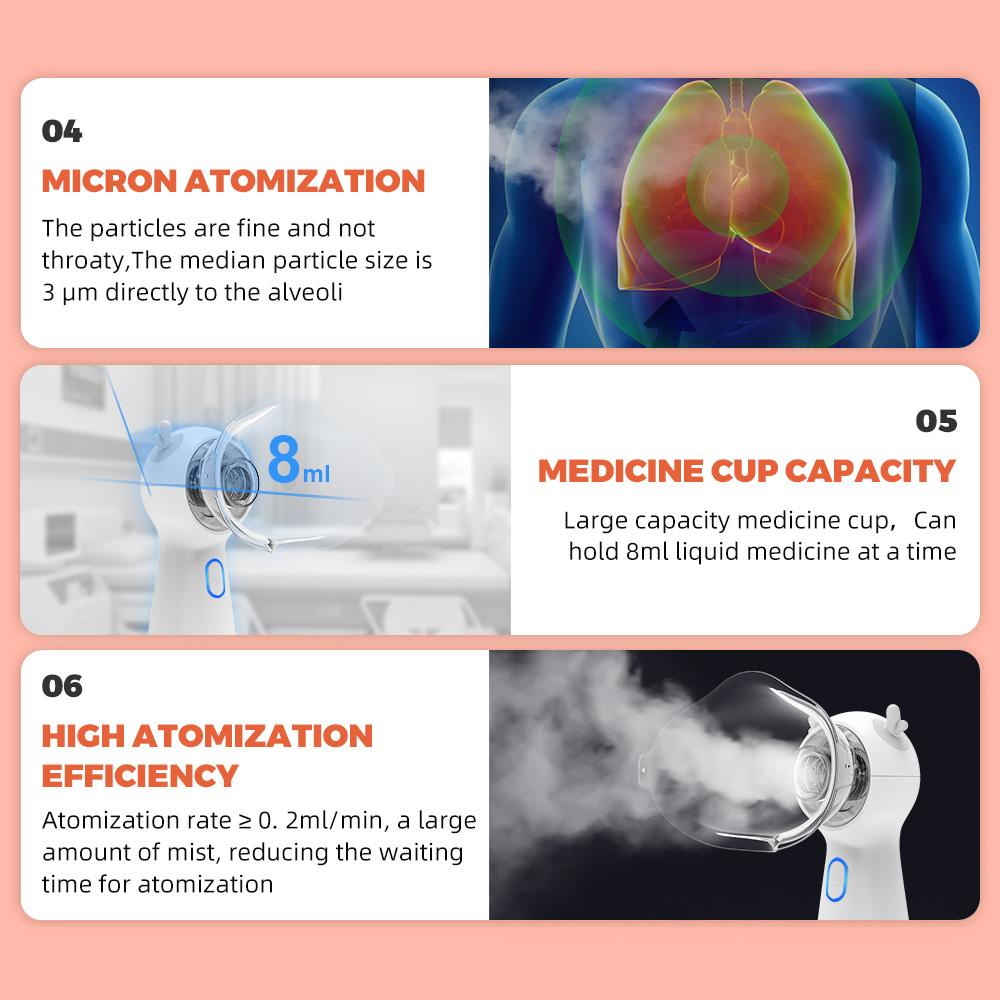 04

MICRON ATOMIZATION

The particles are fine and not throaty,The median particle size is 3 μm directly to the alveoli

8ml

05

MEDICINE CUP CAPACITY

Large capacity medicine cup，Can hold 8ml liquid medicine at a time

06

HIGH ATOMIZATION EFFICIENCY

Atomization rate ≥ 0. 2ml/min, a large amount of mist, reducing the waiting time for atomization